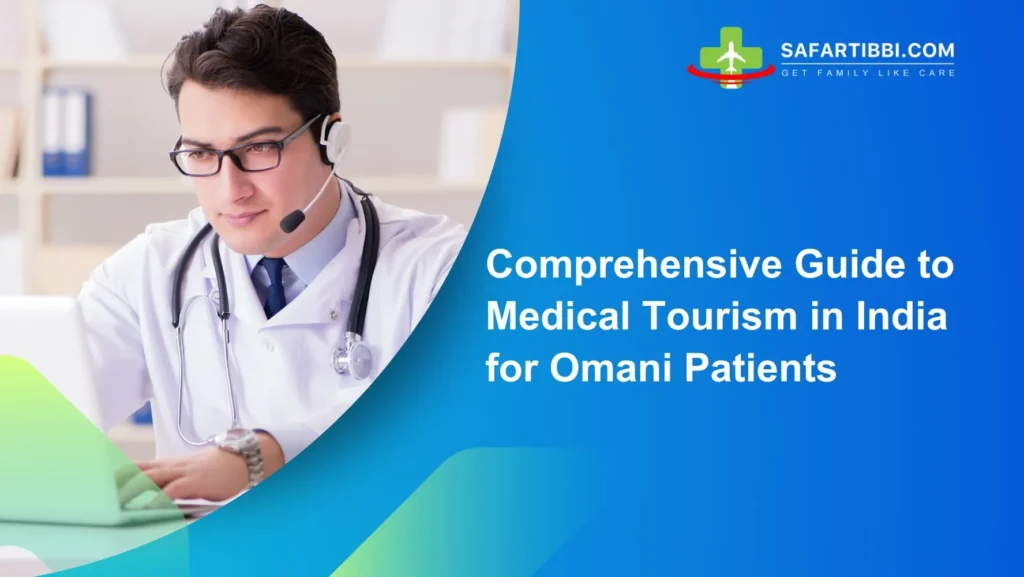 SAFARTIBBI.COM
GET FAMILY LIKE CARE

Comprehensive Guide to Medical Tourism in India for Omani Patients